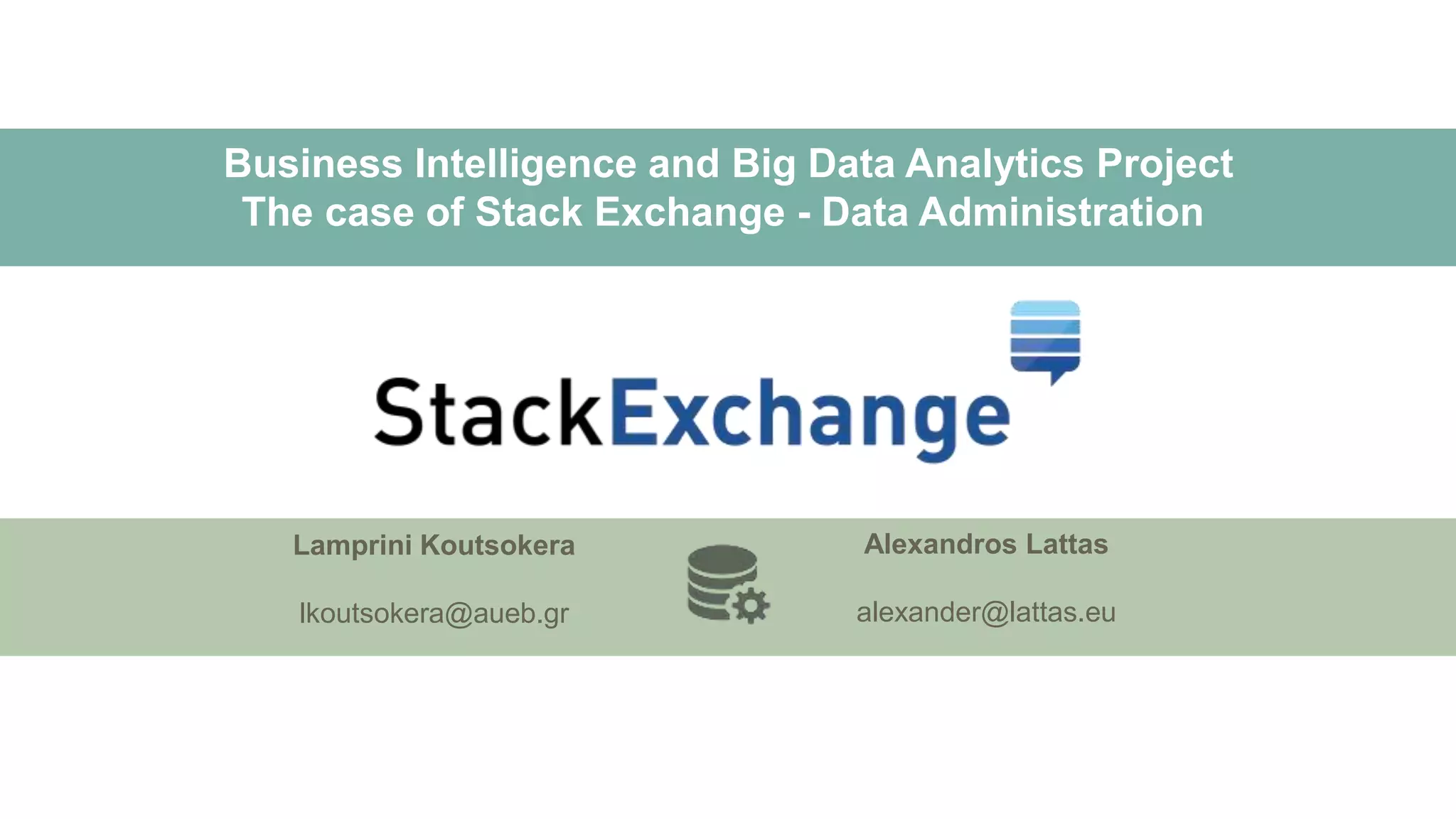 Business Intelligence and Big Data Analytics Project
The case of Stack Exchange - Data Administration

StackExchange

Lamprini Koutsokera

lkoutsokera@aueb.gr

Alexandros Lattas

alexander@lattas.eu